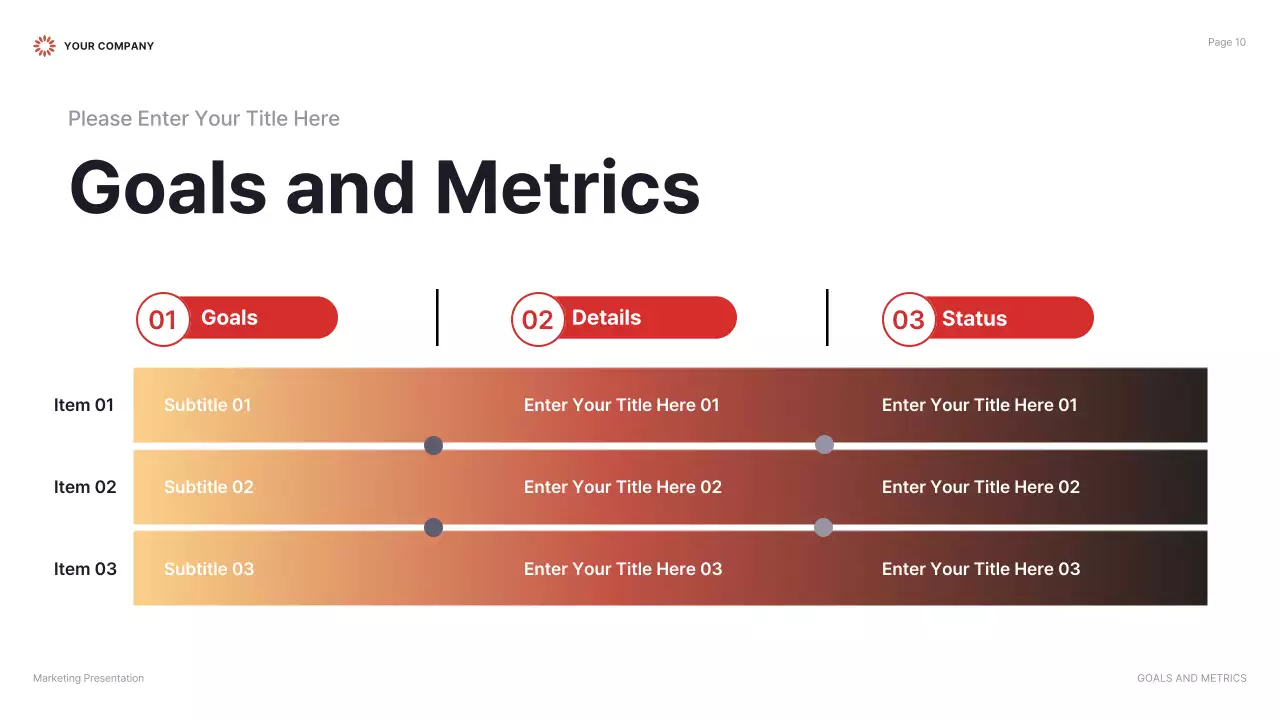 YOUR COMPANY

Page 10

Please Enter Your Title Here

Goals and Metrics

| | 01 Goals | 02 Details | 03 Status |
|---|---|---|---|
| Item 01 | Subtitle 01 | Enter Your Title Here 01 | Enter Your Title Here 01 |
| Item 02 | Subtitle 02 | Enter Your Title Here 02 | Enter Your Title Here 02 |
| Item 03 | Subtitle 03 | Enter Your Title Here 03 | Enter Your Title Here 03 |

Marketing Presentation

GOALS AND METRICS